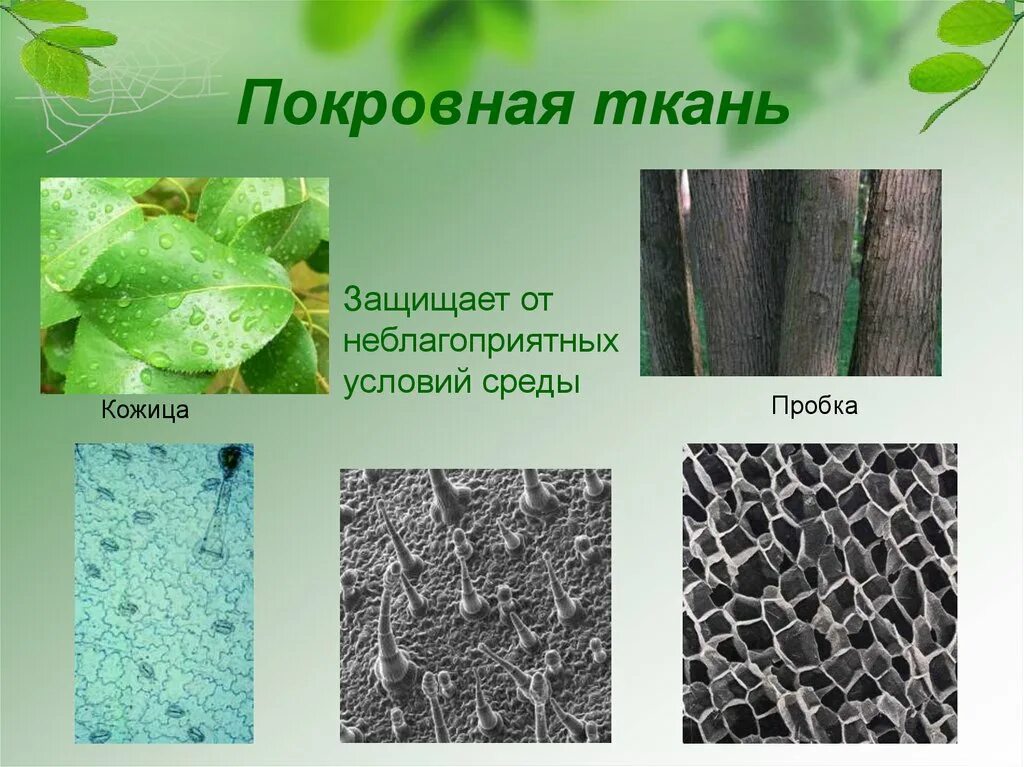 Покровная ткань

Защищает от неблагоприятных условий среды

Кожица

Пробка